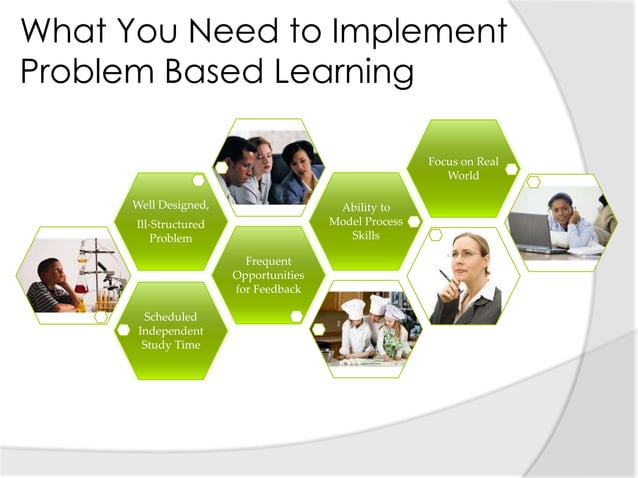 What You Need to Implement Problem Based Learning

Well Designed, Ill-Structured Problem

Scheduled Independent Study Time

Frequent Opportunities for Feedback

Ability to Model Process Skills

Focus on Real World